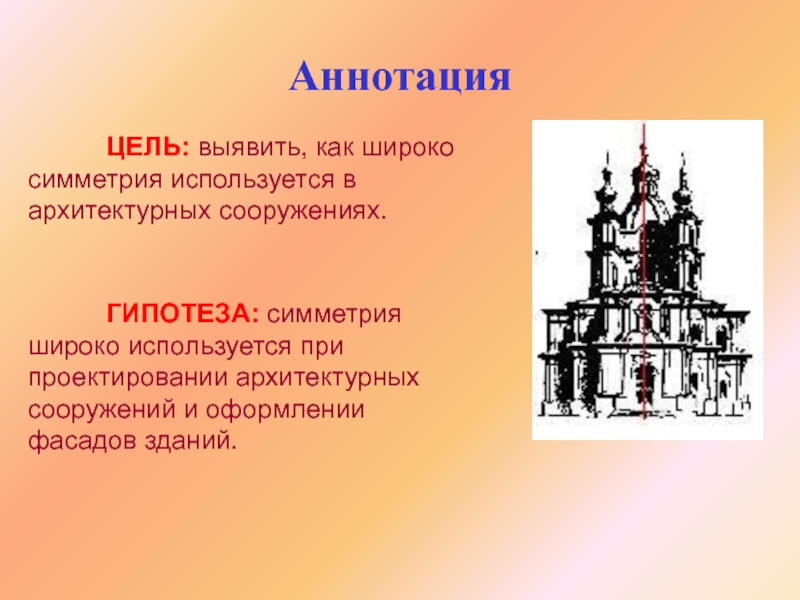 Аннотация

ЦЕЛЬ: выявить, как широко симметрия используется в архитектурных сооружениях.

ГИПОТЕЗА: симметрия широко используется при проектировании архитектурных сооружений и оформлении фасадов зданий.